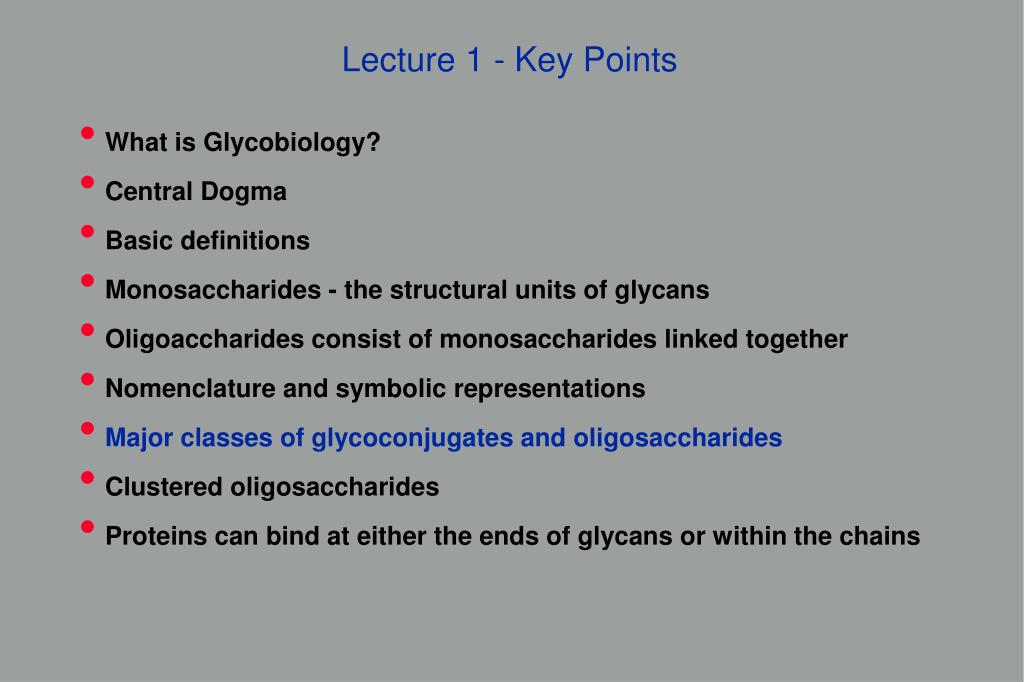 Lecture 1 - Key Points

• What is Glycobiology?
• Central Dogma
• Basic definitions
• Monosaccharides - the structural units of glycans
• Oligoaccharides consist of monosaccharides linked together
• Nomenclature and symbolic representations
• Major classes of glycoconjugates and oligosaccharides
• Clustered oligosaccharides
• Proteins can bind at either the ends of glycans or within the chains